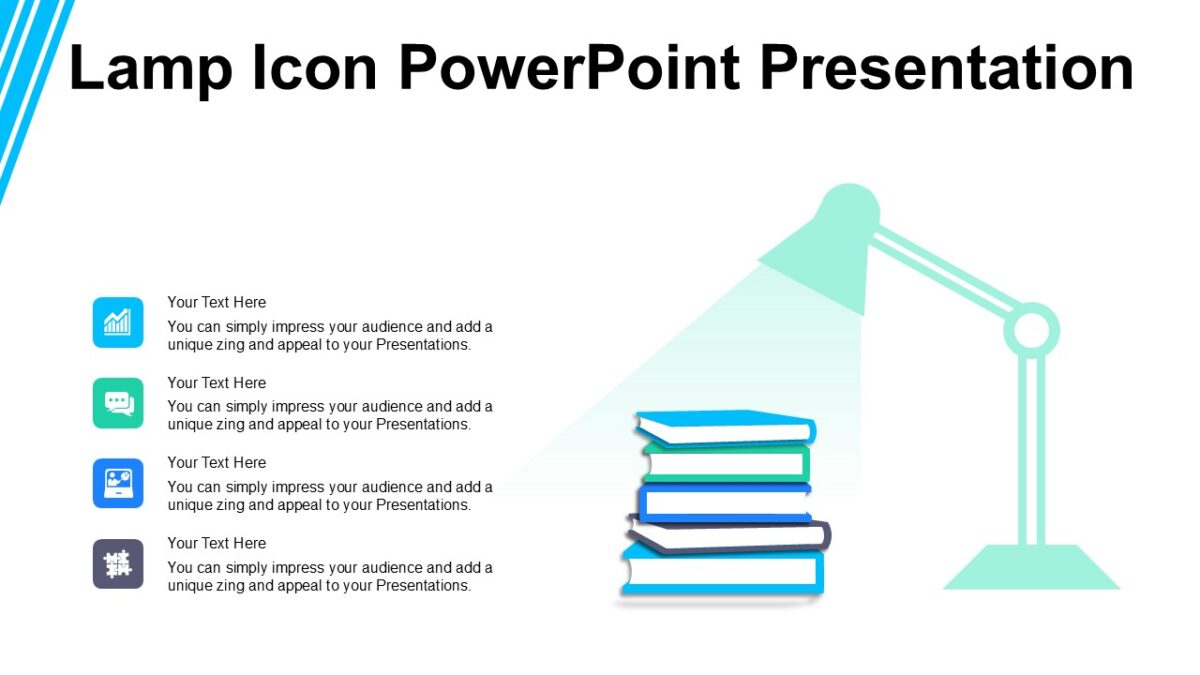 Lamp Icon PowerPoint Presentation

Your Text Here
You can simply impress your audience and add a unique zing and appeal to your Presentations.

Your Text Here
You can simply impress your audience and add a unique zing and appeal to your Presentations.

Your Text Here
You can simply impress your audience and add a unique zing and appeal to your Presentations.

Your Text Here
You can simply impress your audience and add a unique zing and appeal to your Presentations.